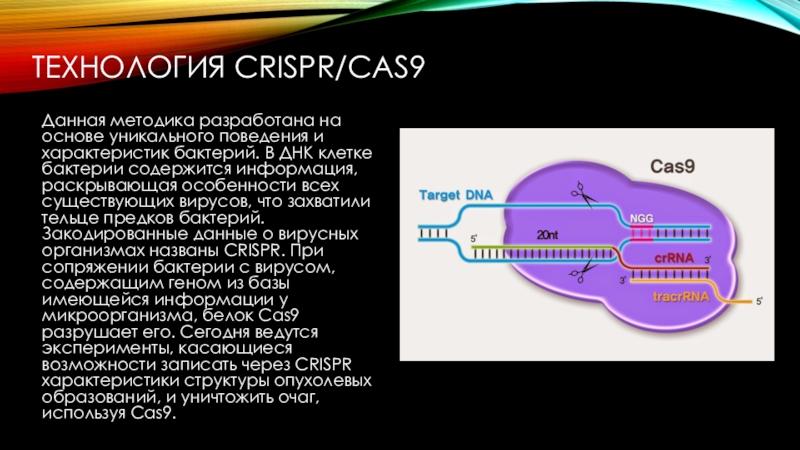 ТЕХНОЛОГИЯ CRISPR/CAS9

Данная методика разработана на основе уникального поведения и характеристик бактерий. В ДНК клетке бактерии содержится информация, раскрывающая особенности всех существующих вирусов, что захватили тельце предков бактерий. Закодированные данные о вирусных организмах названы CRISPR. При сопряжении бактерии с вирусом, содержащим геном из базы имеющейся информации у микроорганизма, белок Cas9 разрушает его. Сегодня ведутся эксперименты, касающиеся возможности записать через CRISPR характеристики структуры опухолевых образований, и уничтожить очаг, используя Cas9.

Cas9
Target DNA
NGG
5'
20nt
crRNA
3'
3'
tracrRNA
5'